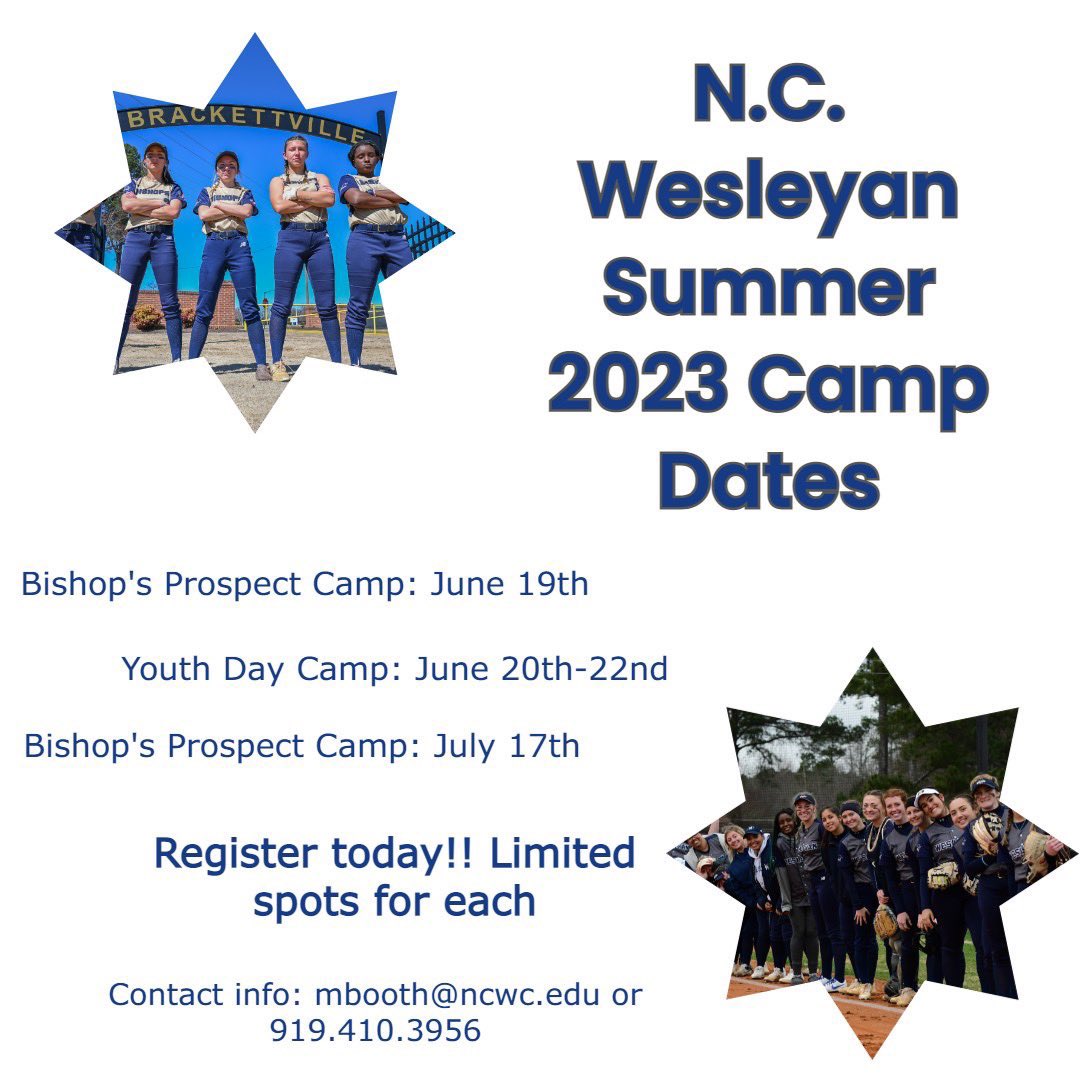 BRACKETTVILLE

N.C. Wesleyan Summer 2023 Camp Dates

Bishop's Prospect Camp: June 19th

Youth Day Camp: June 20th-22nd

Bishop's Prospect Camp: July 17th

Register today!! Limited spots for each

Contact info: mbooth@ncwc.edu or 919.410.3956